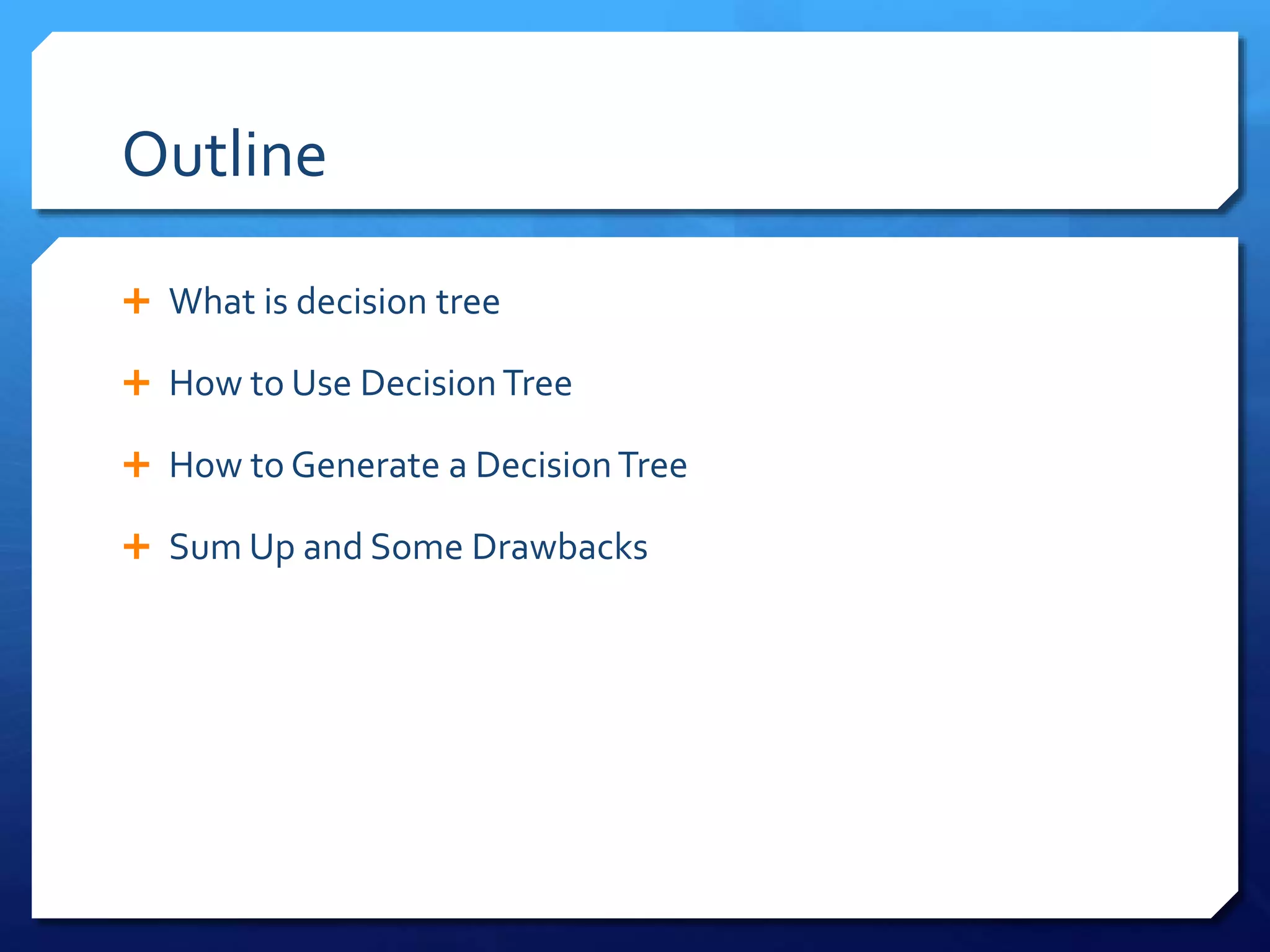 Outline

+ What is decision tree

+ How to Use Decision Tree

+ How to Generate a Decision Tree

+ Sum Up and Some Drawbacks